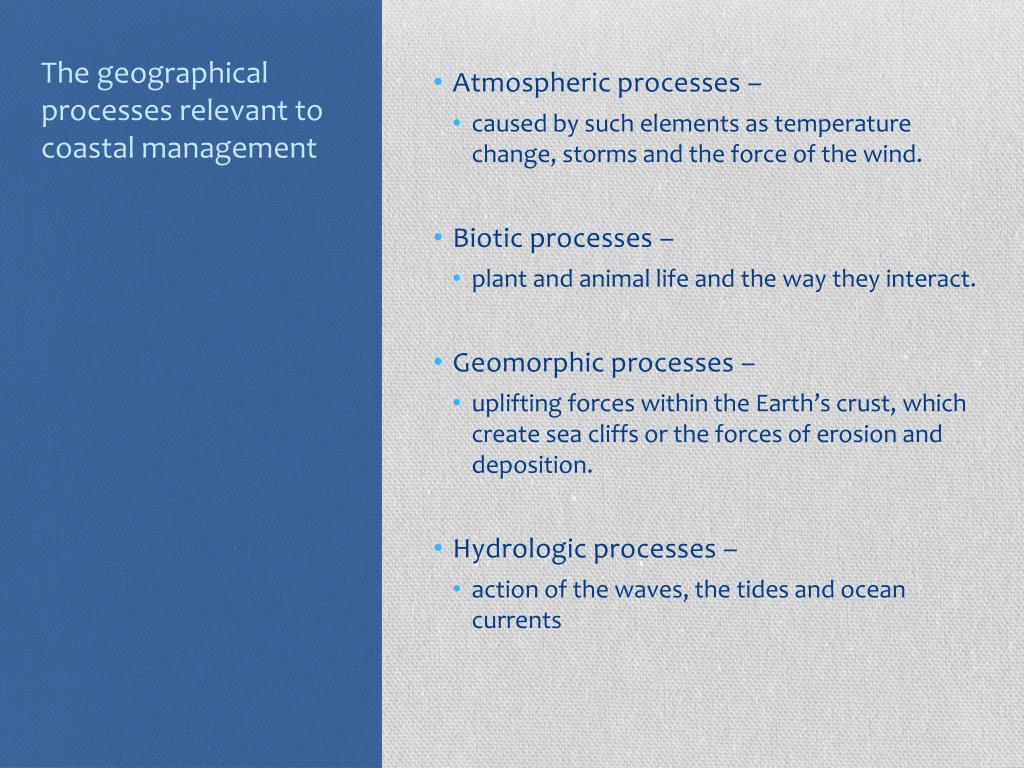 The geographical processes relevant to coastal management

• Atmospheric processes –
  • caused by such elements as temperature change, storms and the force of the wind.

• Biotic processes –
  • plant and animal life and the way they interact.

• Geomorphic processes –
  • uplifting forces within the Earth's crust, which create sea cliffs or the forces of erosion and deposition.

• Hydrologic processes –
  • action of the waves, the tides and ocean currents